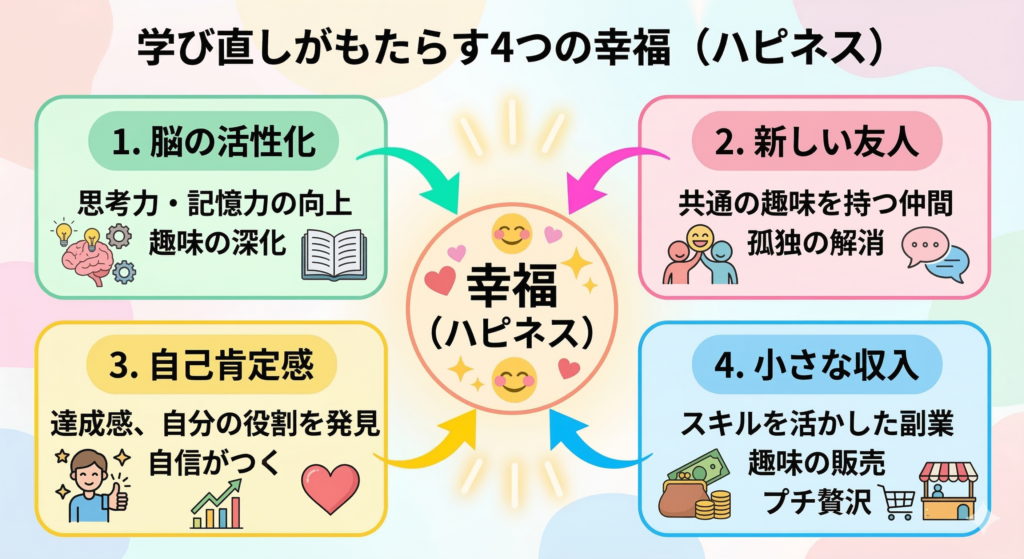 学び直しがもたらす4つの幸福（ハピネス）

1. 脳の活性化

思考力・記憶力の向上
趣味の深化

2. 新しい友人

共通の趣味を持つ仲間
孤独の解消

幸福
（ハピネス）

3. 自己肯定感

達成感、自分の役割を発見
自信がつく

4. 小さな収入

スキルを活かした副業
趣味の販売
プチ贅沢